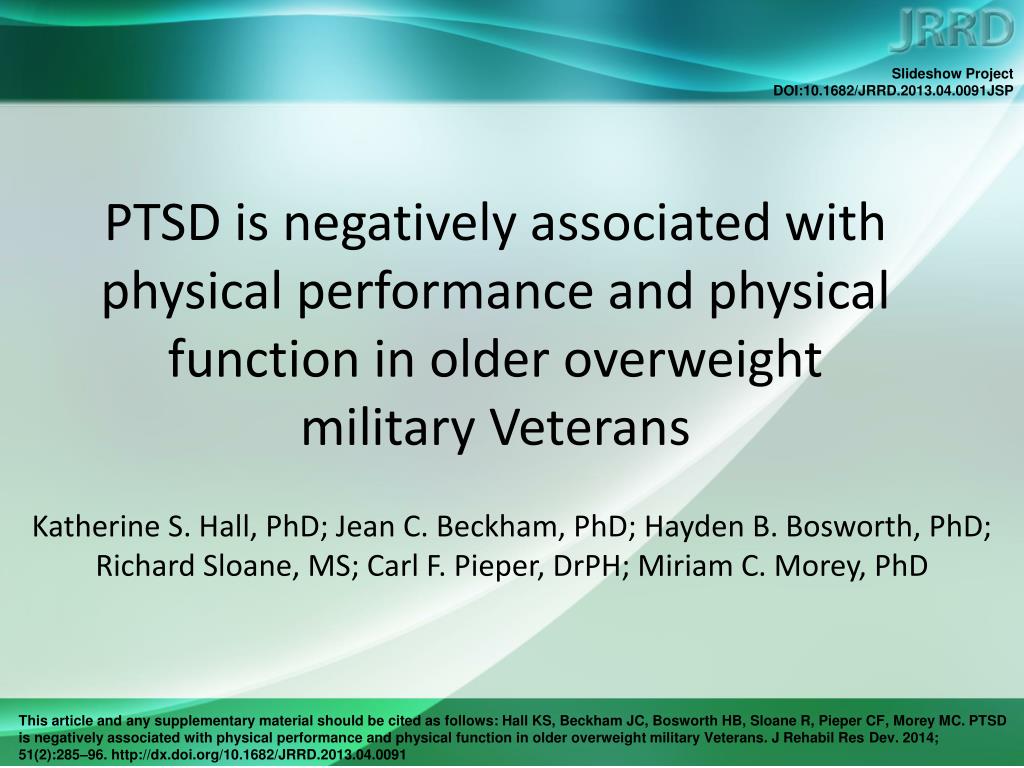 JRRD

Slideshow Project
DOI:10.1682/JRRD.2013.04.0091JSP

PTSD is negatively associated with physical performance and physical function in older overweight military Veterans

Katherine S. Hall, PhD; Jean C. Beckham, PhD; Hayden B. Bosworth, PhD; Richard Sloane, MS; Carl F. Pieper, DrPH; Miriam C. Morey, PhD

This article and any supplementary material should be cited as follows: Hall KS, Beckham JC, Bosworth HB, Sloane R, Pieper CF, Morey MC. PTSD is negatively associated with physical performance and physical function in older overweight military Veterans. J Rehabil Res Dev. 2014; 51(2):285–96. http://dx.doi.org/10.1682/JRRD.2013.04.0091